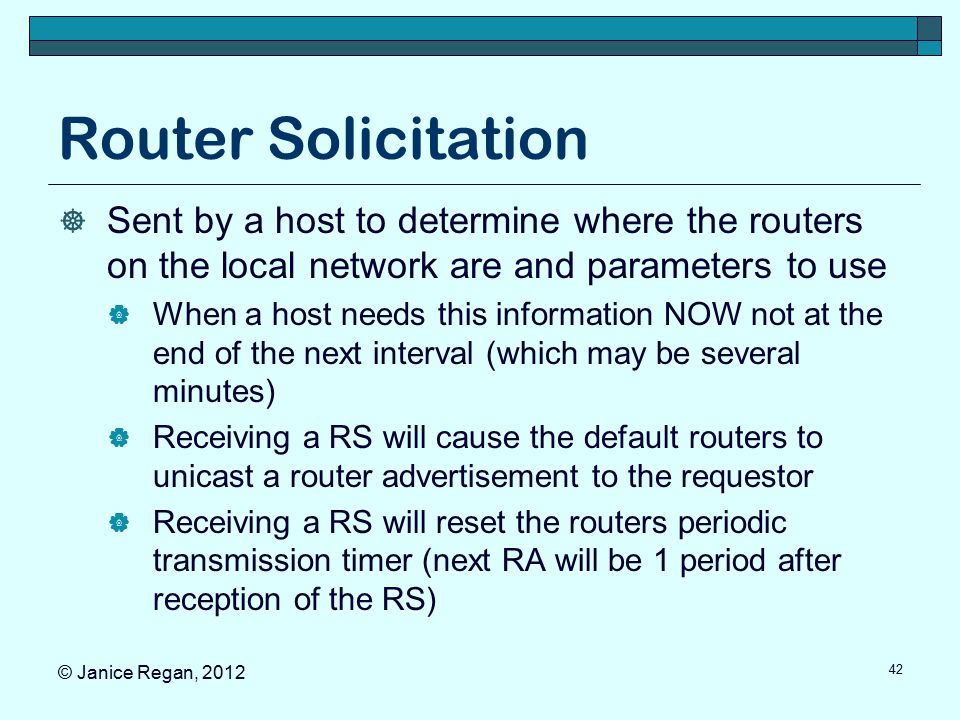 Router Solicitation

Sent by a host to determine where the routers on the local network are and parameters to use

When a host needs this information NOW not at the end of the next interval (which may be several minutes)

Receiving a RS will cause the default routers to unicast a router advertisement to the requestor

Receiving a RS will reset the routers periodic transmission timer (next RA will be 1 period after reception of the RS)

© Janice Regan, 2012

42